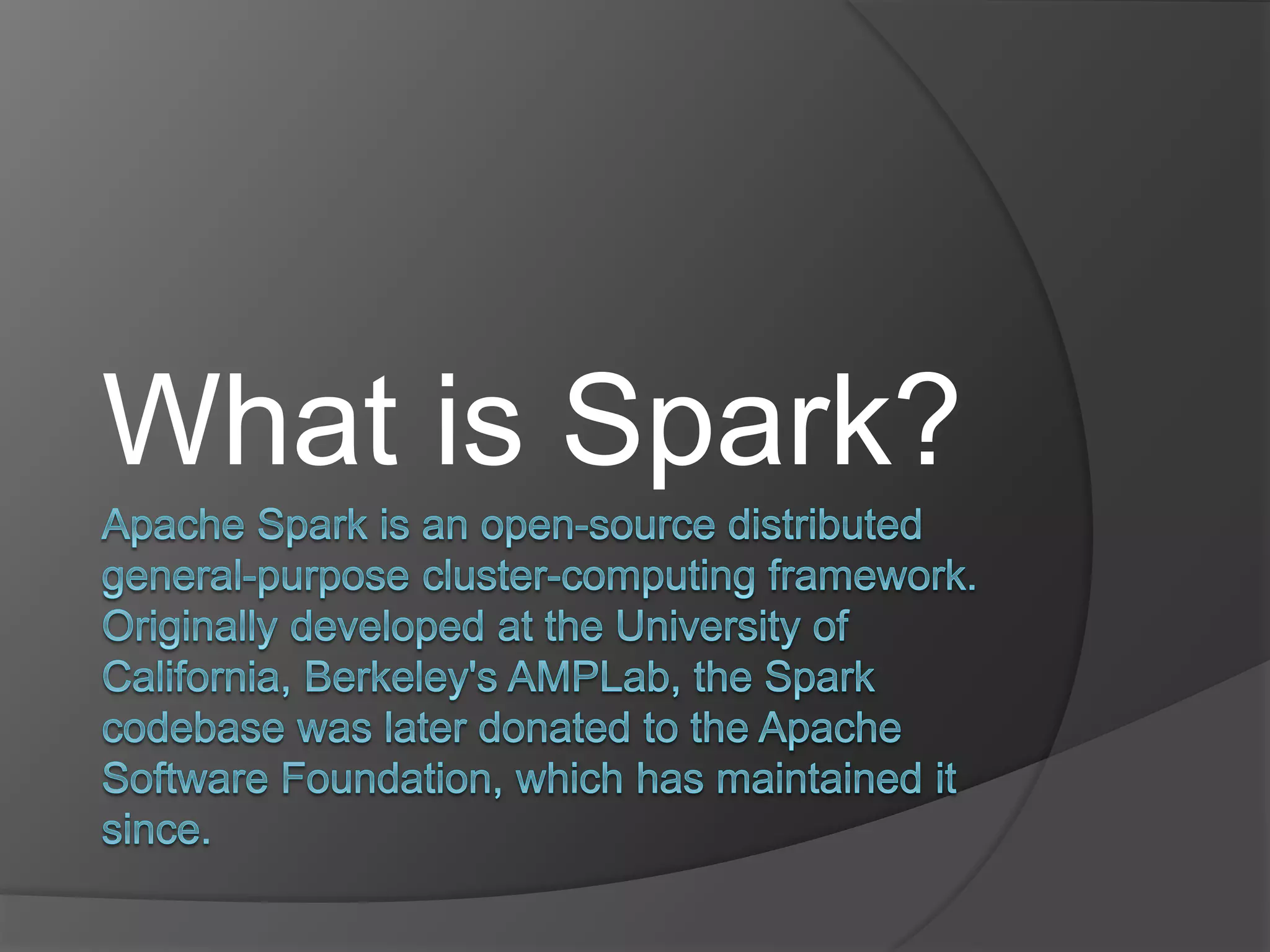 What is Spark?

Apache Spark is an open-source distributed general-purpose cluster-computing framework. Originally developed at the University of California, Berkeley's AMPLab, the Spark codebase was later donated to the Apache Software Foundation, which has maintained it since.